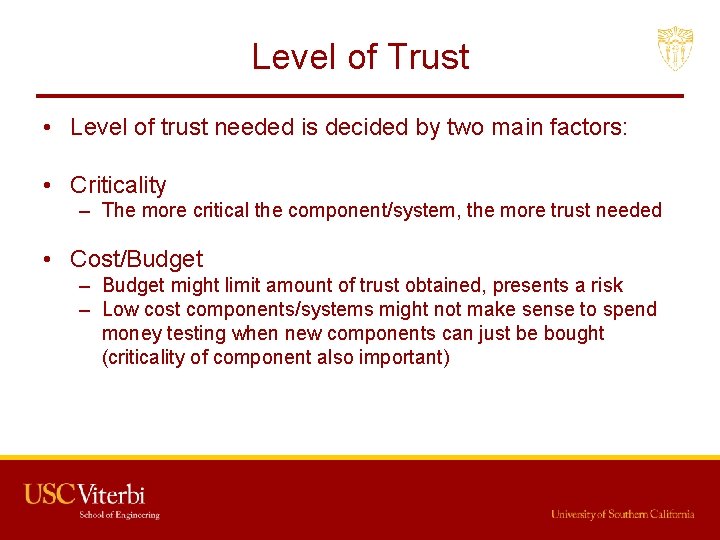 Level of Trust

• Level of trust needed is decided by two main factors:

• Criticality
– The more critical the component/system, the more trust needed

• Cost/Budget
– Budget might limit amount of trust obtained, presents a risk
– Low cost components/systems might not make sense to spend money testing when new components can just be bought (criticality of component also important)

USC Viterbi
School of Engineering

University of Southern California